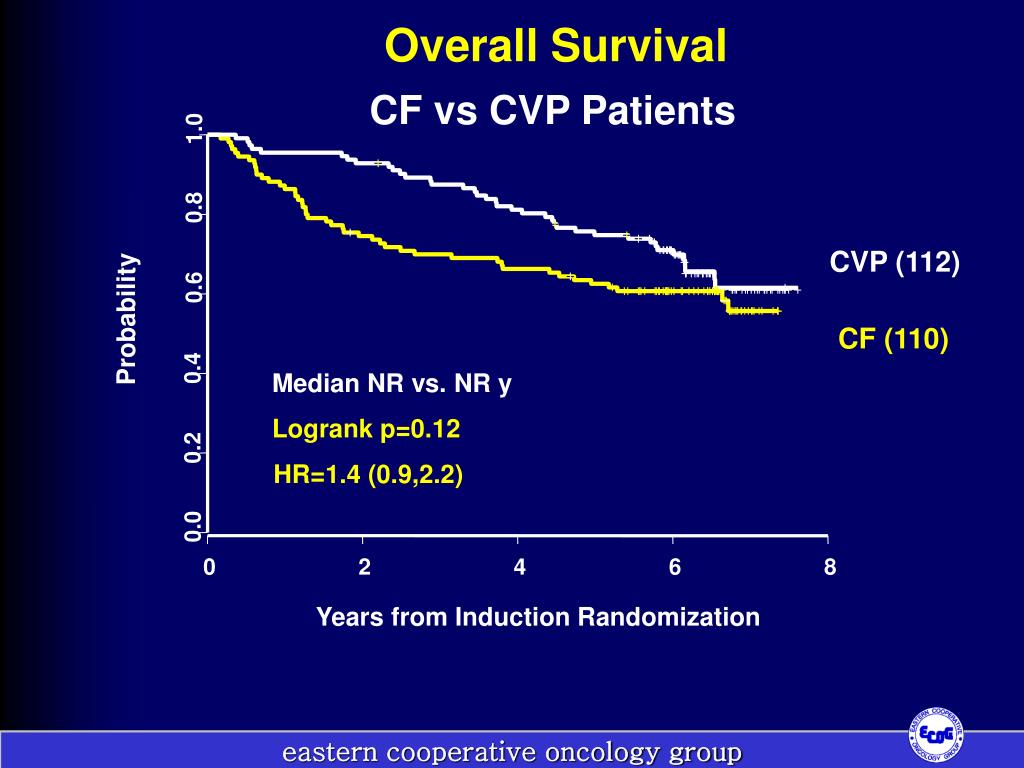 Overall Survival

CF vs CVP Patients

Probability

1.0
0.8
0.6
0.4
0.2
0.0

CVP (112)

CF (110)

Median NR vs. NR y

Logrank p=0.12

HR=1.4 (0.9,2.2)

0
2
4
6
8

Years from Induction Randomization

eastern cooperative oncology group

EASTERN COOPERATIVE ONCOLOGY GROUP ECOG